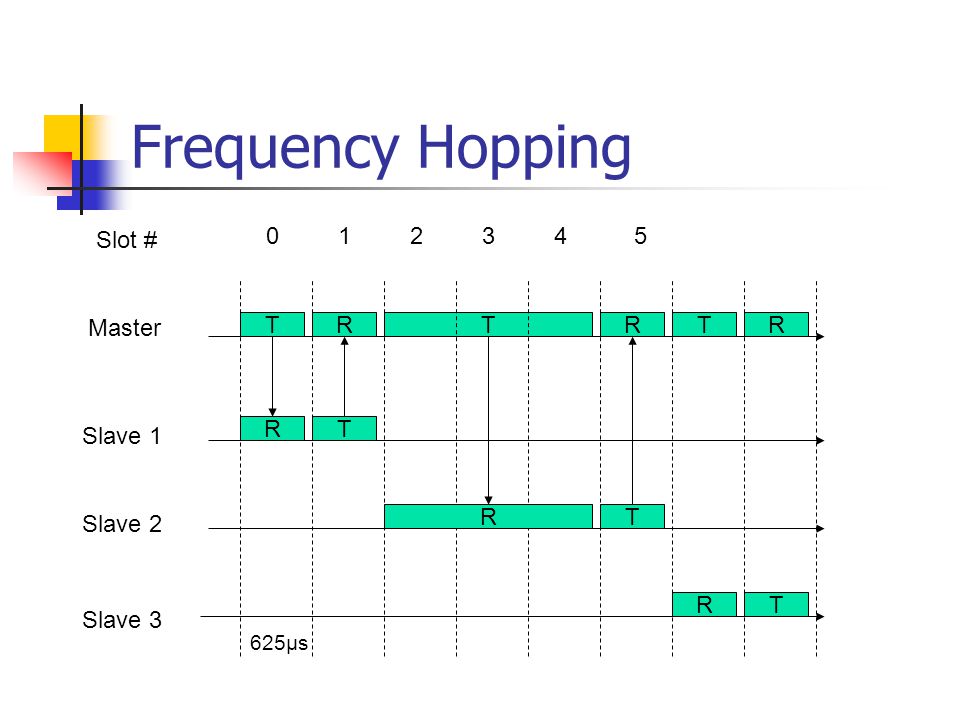 Frequency Hopping

Slot # 0 1 2 3 4 5

Master T R T R T R

Slave 1 R T

Slave 2 R T

Slave 3 R T

625µs